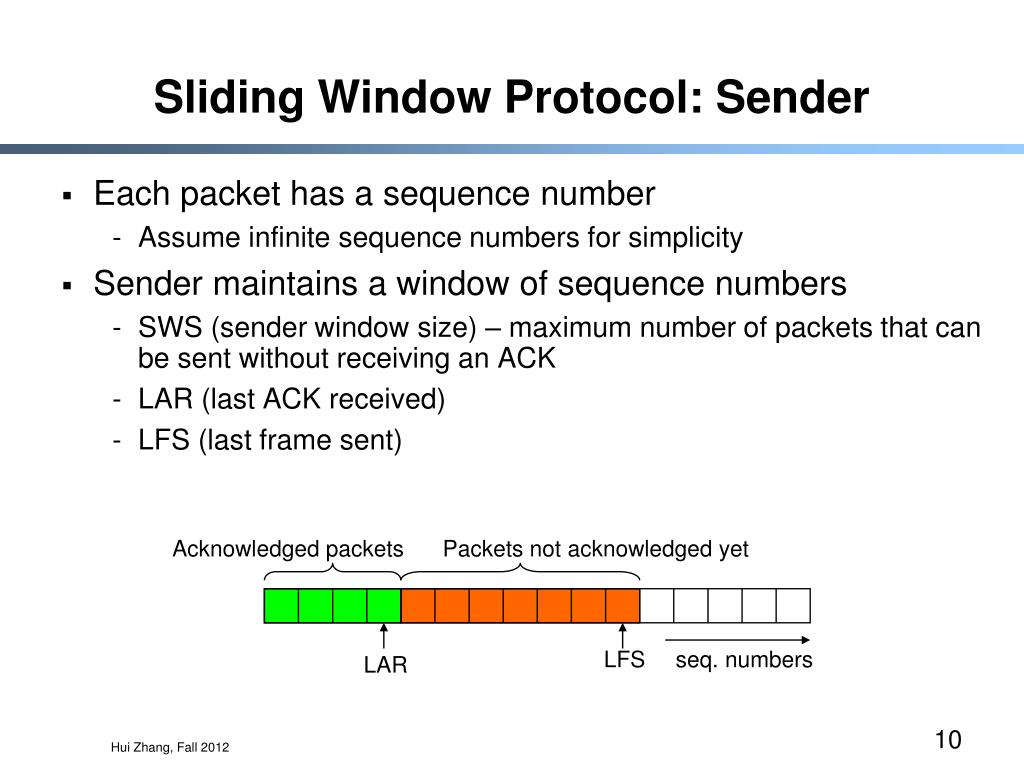 Sliding Window Protocol: Sender

▪ Each packet has a sequence number

- Assume infinite sequence numbers for simplicity

▪ Sender maintains a window of sequence numbers

- SWS (sender window size) – maximum number of packets that can be sent without receiving an ACK

- LAR (last ACK received)

- LFS (last frame sent)

Acknowledged packets

Packets not acknowledged yet

LAR

LFS

seq. numbers

Hui Zhang, Fall 2012

10